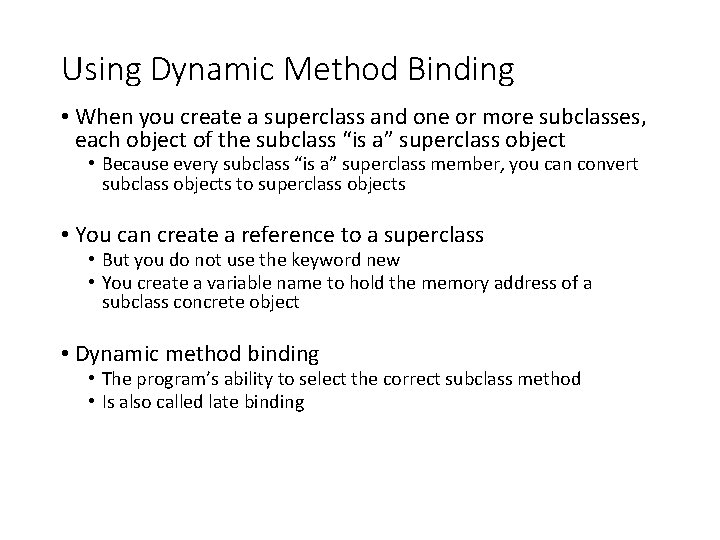 Using Dynamic Method Binding

• When you create a superclass and one or more subclasses, each object of the subclass “is a” superclass object
  • Because every subclass “is a” superclass member, you can convert subclass objects to superclass objects

• You can create a reference to a superclass
  • But you do not use the keyword new
  • You create a variable name to hold the memory address of a subclass concrete object

• Dynamic method binding
  • The program’s ability to select the correct subclass method
  • Is also called late binding